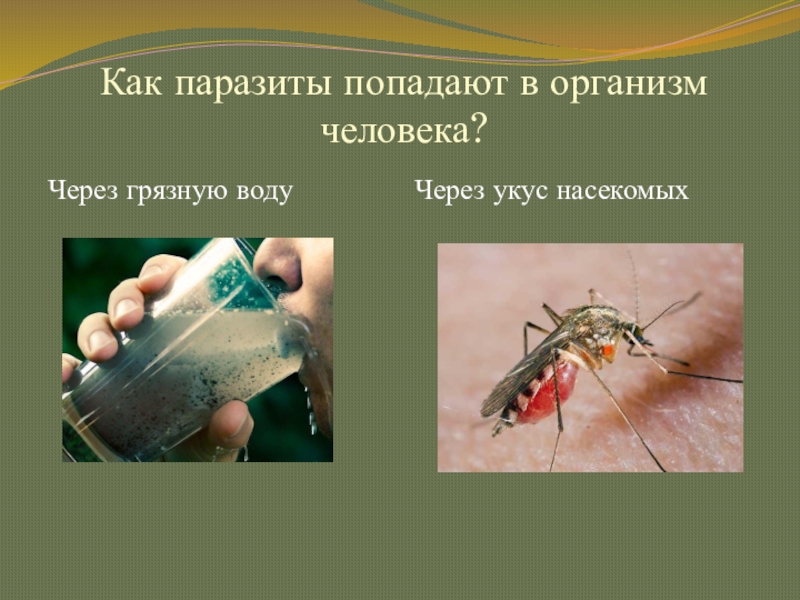 Как паразиты попадают в организм человека?

Через грязную воду

Через укус насекомых